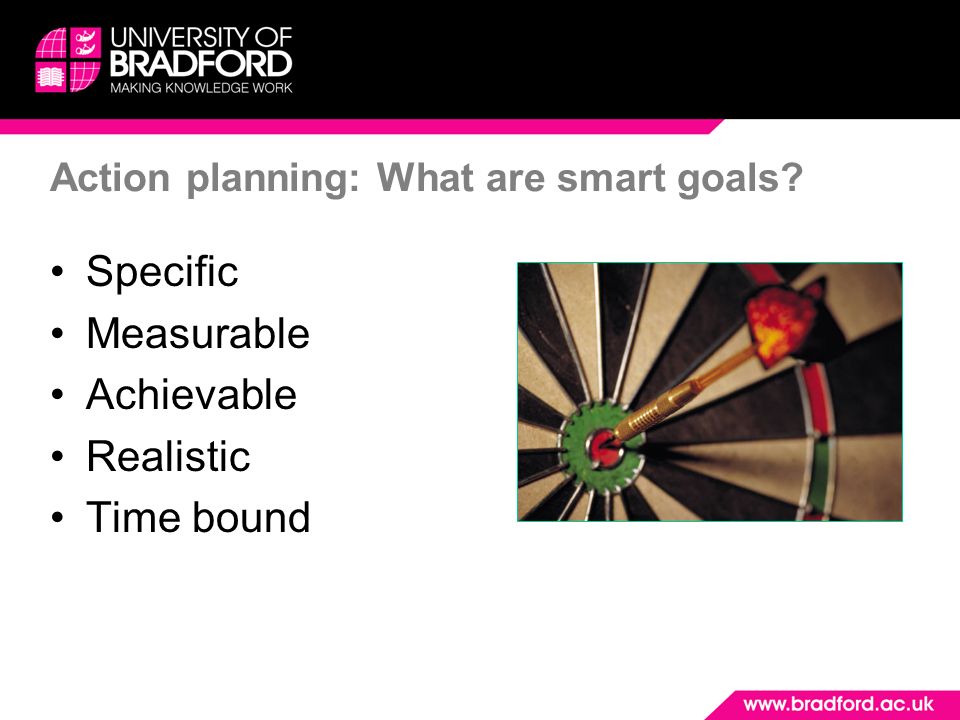 UNIVERSITY OF
BRADFORD
MAKING KNOWLEDGE WORK

Action planning: What are smart goals?

• Specific
• Measurable
• Achievable
• Realistic
• Time bound

www.bradford.ac.uk